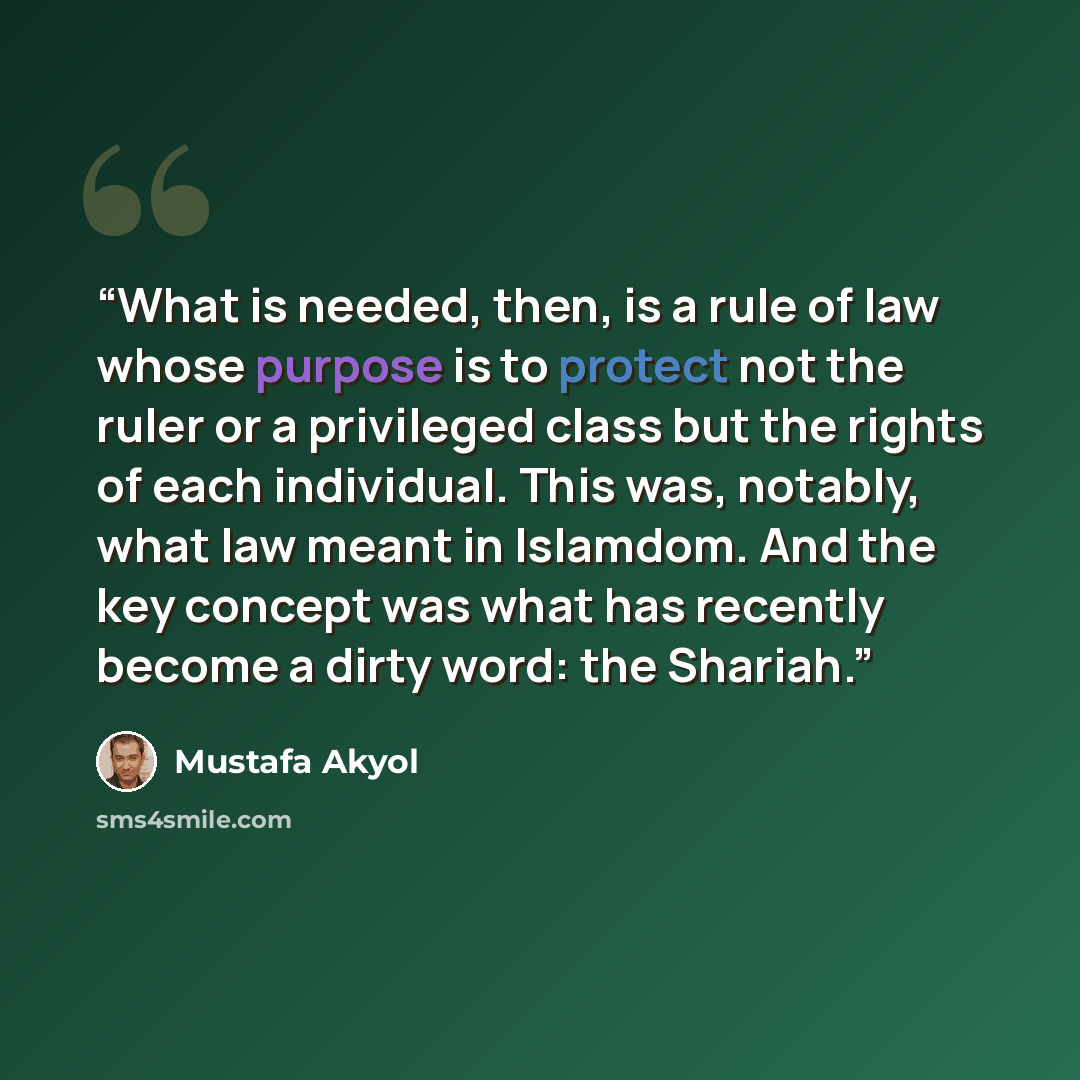 "What is needed, then, is a rule of law whose purpose is to protect not the ruler or a privileged class but the rights of each individual. This was, notably, what law meant in Islamdom. And the key concept was what has recently become a dirty word: the Shariah."

Mustafa Akyol

sms4smile.com